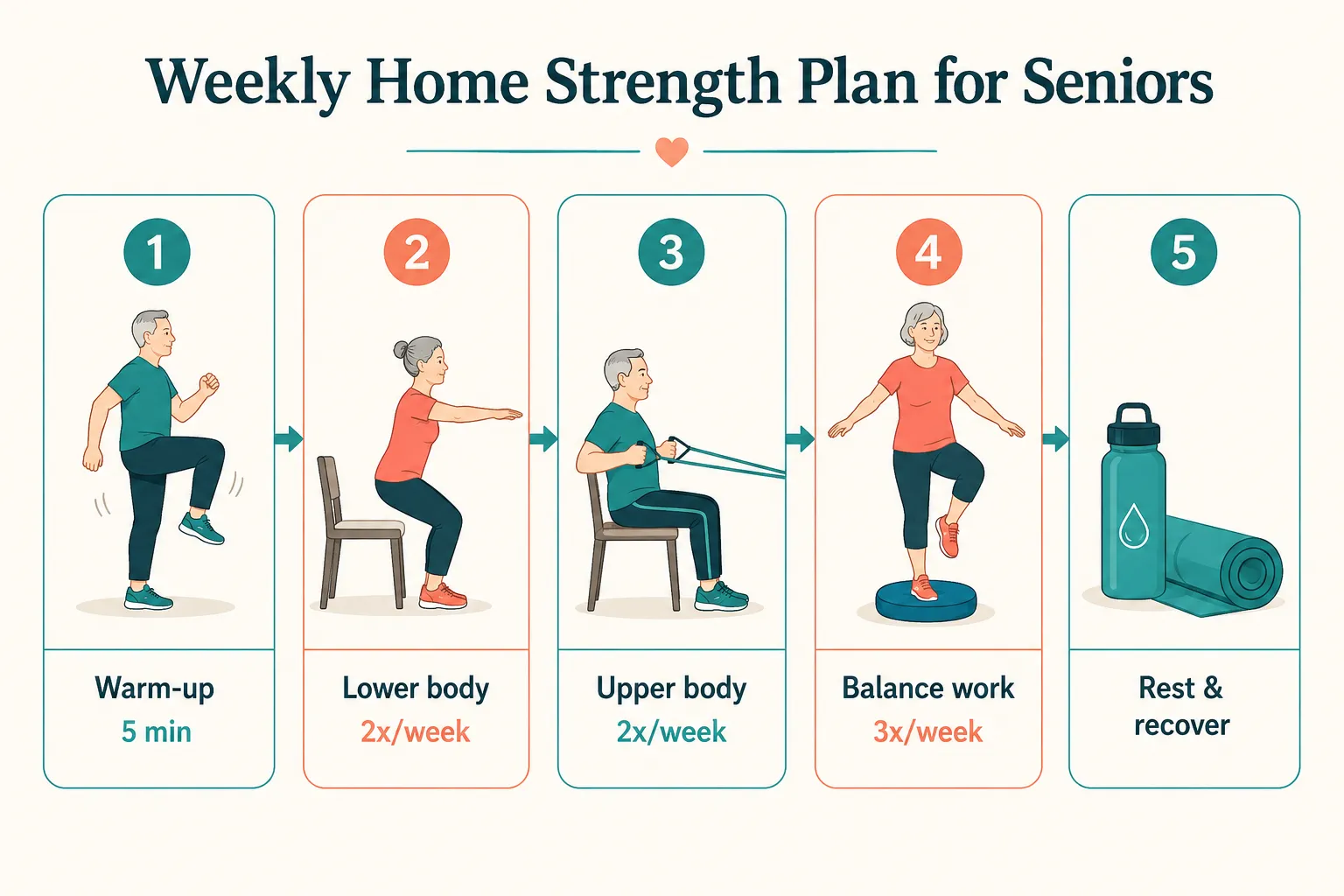 Weekly Home Strength Plan for Seniors

1

Warm-up
5 min

2

Lower body
2x/week

3

Upper body
2x/week

4

Balance work
3x/week

5

Rest & recover